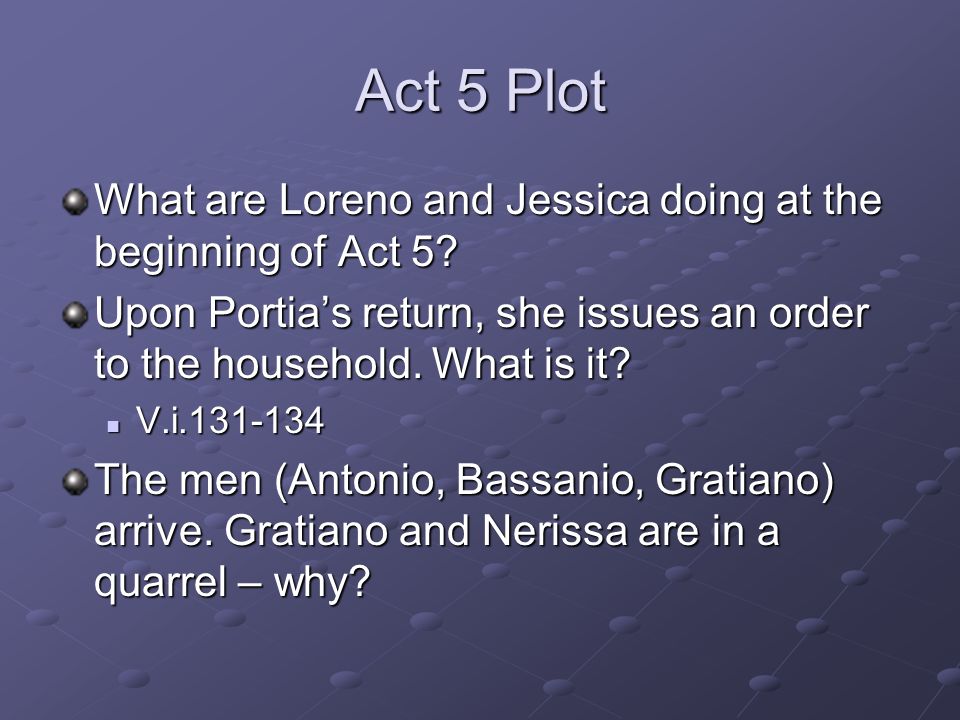 Act 5 Plot

What are Loreno and Jessica doing at the beginning of Act 5?

Upon Portia’s return, she issues an order to the household. What is it?

V.i.131-134

The men (Antonio, Bassanio, Gratiano) arrive. Gratiano and Nerissa are in a quarrel – why?